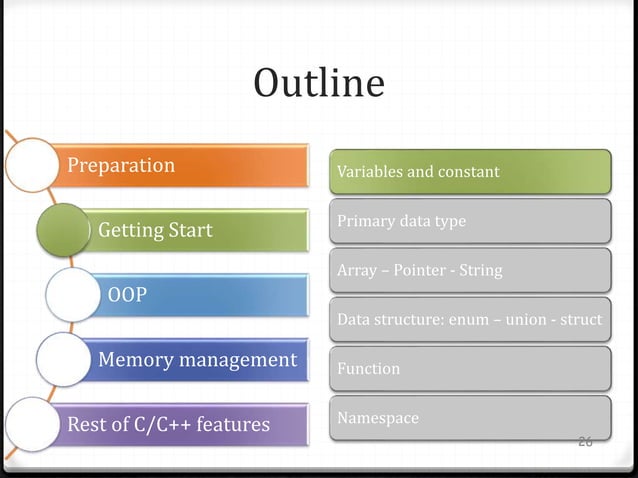 Outline

Preparation

Getting Start

OOP

Memory management

Rest of C/C++ features

Variables and constant

Primary data type

Array – Pointer - String

Data structure: enum – union - struct

Function

Namespace

26